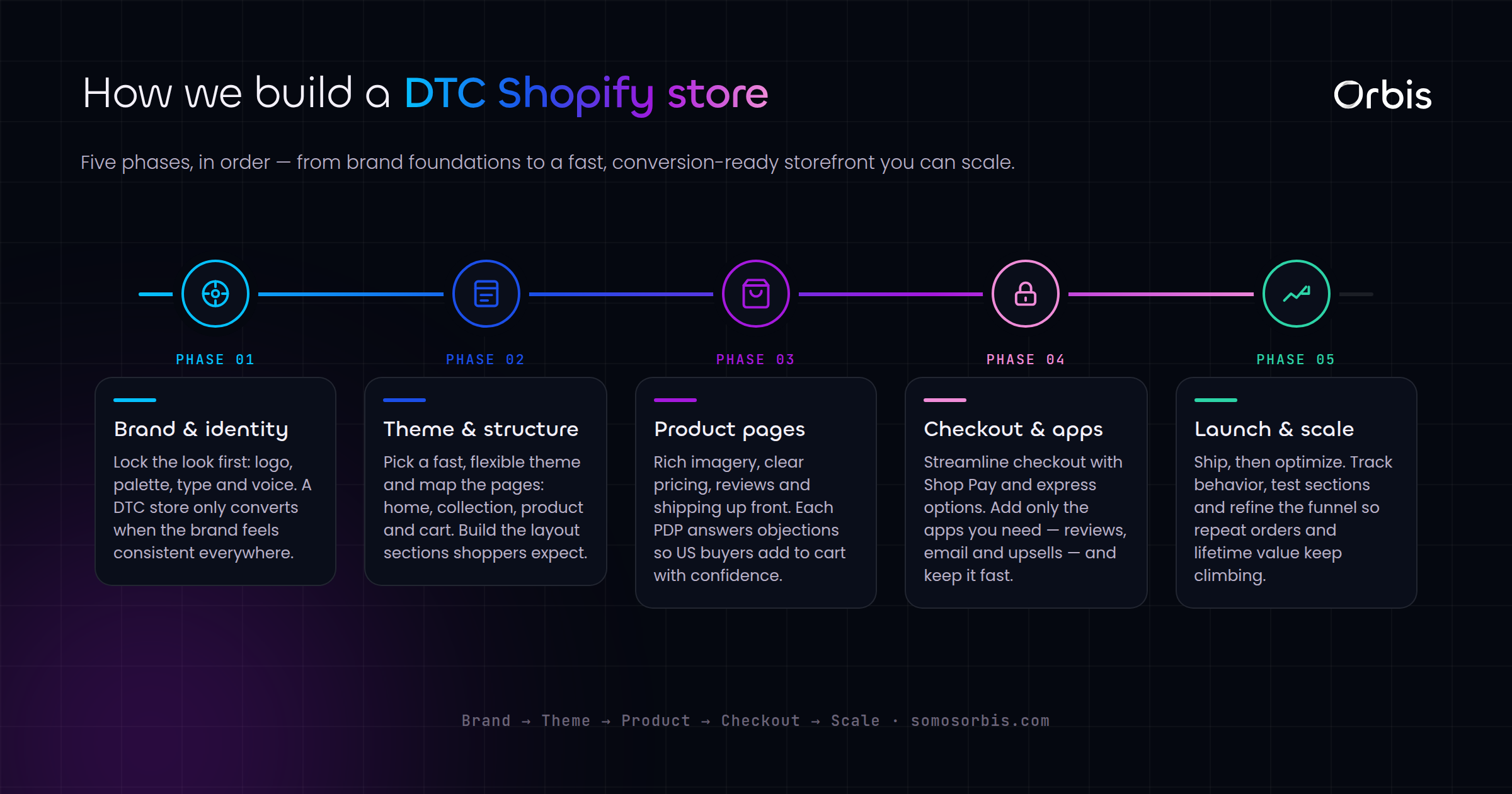 How we build a DTC Shopify store

Orbis

Five phases, in order — from brand foundations to a fast, conversion-ready storefront you can scale.

PHASE 01

Brand & identity

Lock the look first: logo, palette, type and voice. A DTC store only converts when the brand feels consistent everywhere.

PHASE 02

Theme & structure

Pick a fast, flexible theme and map the pages: home, collection, product and cart. Build the layout sections shoppers expect.

PHASE 03

Product pages

Rich imagery, clear pricing, reviews and shipping up front. Each PDP answers objections so US buyers add to cart with confidence.

PHASE 04

Checkout & apps

Streamline checkout with Shop Pay and express options. Add only the apps you need — reviews, email and upsells — and keep it fast.

PHASE 05

Launch & scale

Ship, then optimize. Track behavior, test sections and refine the funnel so repeat orders and lifetime value keep climbing.

Brand → Theme → Product → Checkout → Scale · somosorbis.com